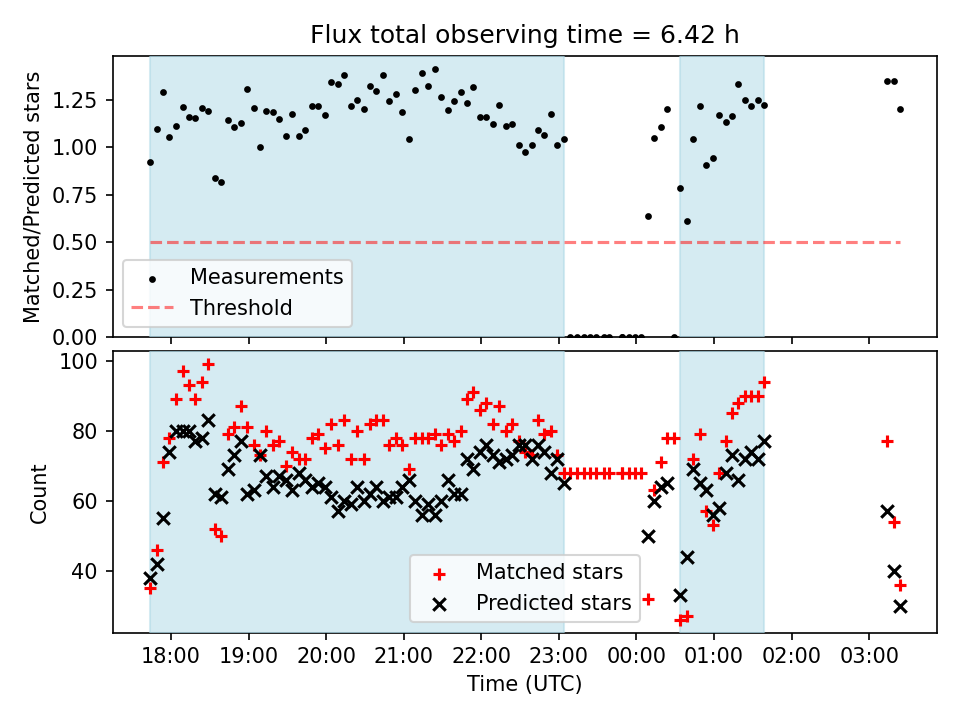 Flux total observing time = 6.42 h

Matched/Predicted stars

1.25
1.00
0.75
0.50
0.25
0.00

Measurements
Threshold

Count

100
80
60
40

Matched stars
Predicted stars

18:00 19:00 20:00 21:00 22:00 23:00 00:00 01:00 02:00 03:00

Time (UTC)